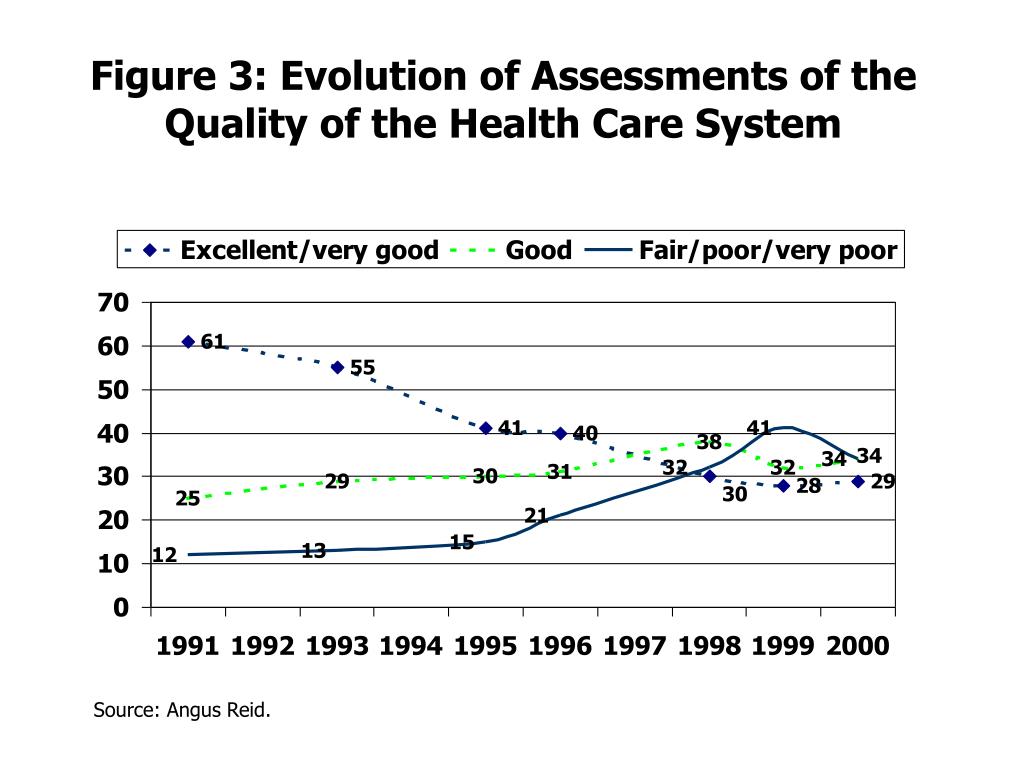 Figure 3: Evolution of Assessments of the Quality of the Health Care System

Excellent/very good   Good   Fair/poor/very poor

70
60
50
40
30
20
10
0

61
55
41
40
30
28
29
25
29
30
31
38
32
34
12
13
15
21
32
41
34

1991 1992 1993 1994 1995 1996 1997 1998 1999 2000

Source: Angus Reid.